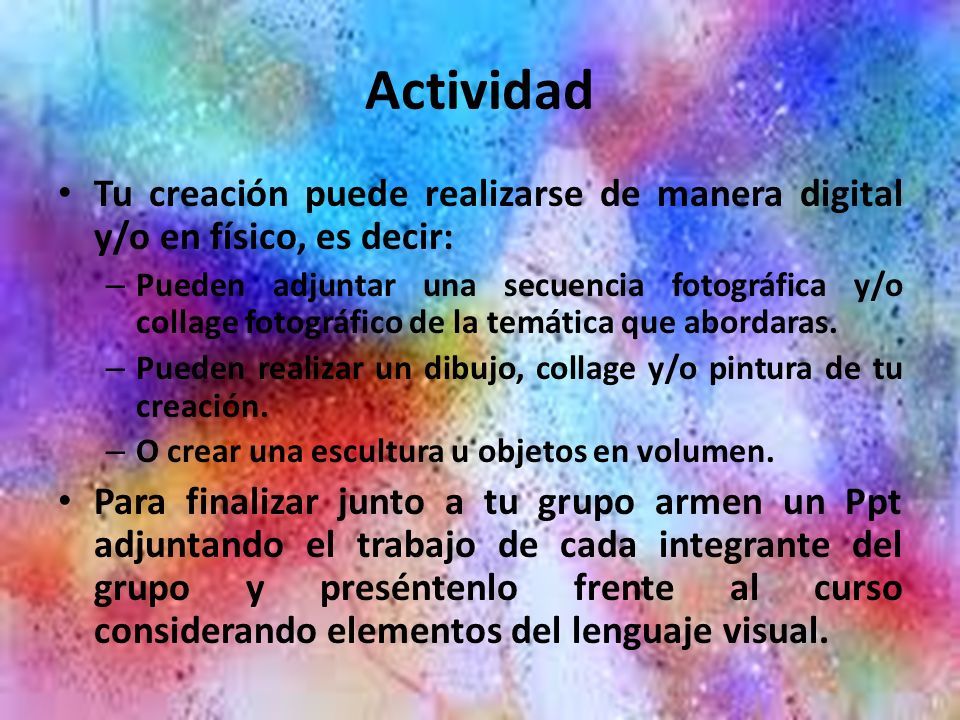 Actividad

• Tu creación puede realizarse de manera digital y/o en físico, es decir:
– Pueden adjuntar una secuencia fotográfica y/o collage fotográfico de la temática que abordaras.
– Pueden realizar un dibujo, collage y/o pintura de tu creación.
– O crear una escultura u objetos en volumen.
• Para finalizar junto a tu grupo armen un Ppt adjuntando el trabajo de cada integrante del grupo y preséntenlo frente al curso considerando elementos del lenguaje visual.